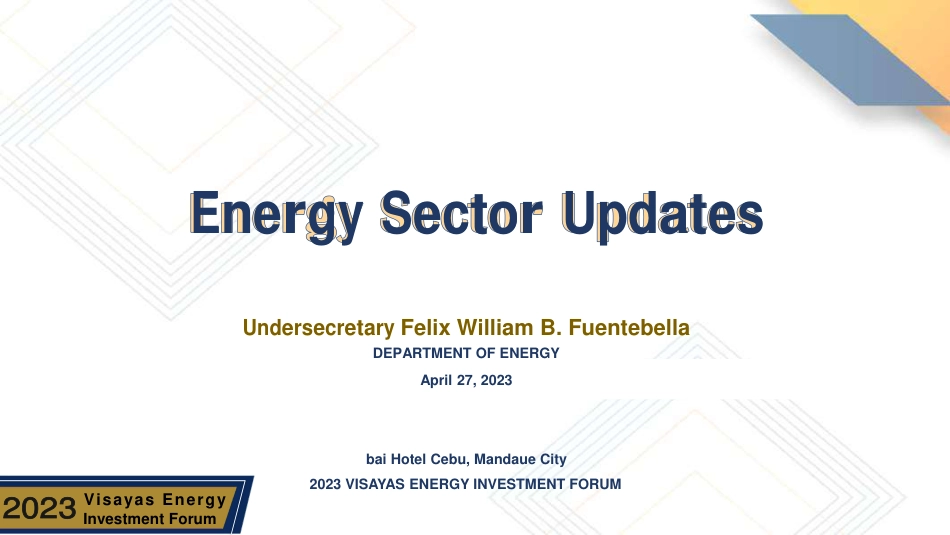 Energy Sector Updates

Undersecretary Felix William B. Fuentebella
DEPARTMENT OF ENERGY
April 27, 2023

bai Hotel Cebu, Mandaue City
2023 VISAYAS ENERGY INVESTMENT FORUM

2023 Visayas Energy Investment Forum